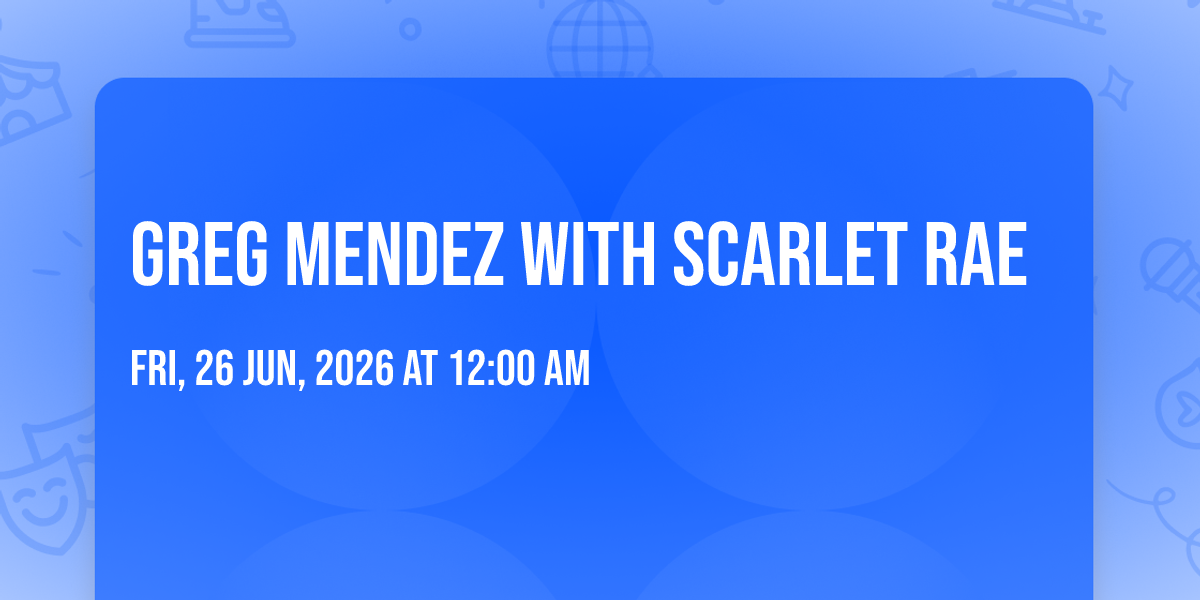 GREG MENDEZ WITH SCARLET RAE

FRI, 26 JUN, 2026 AT 12:00 AM